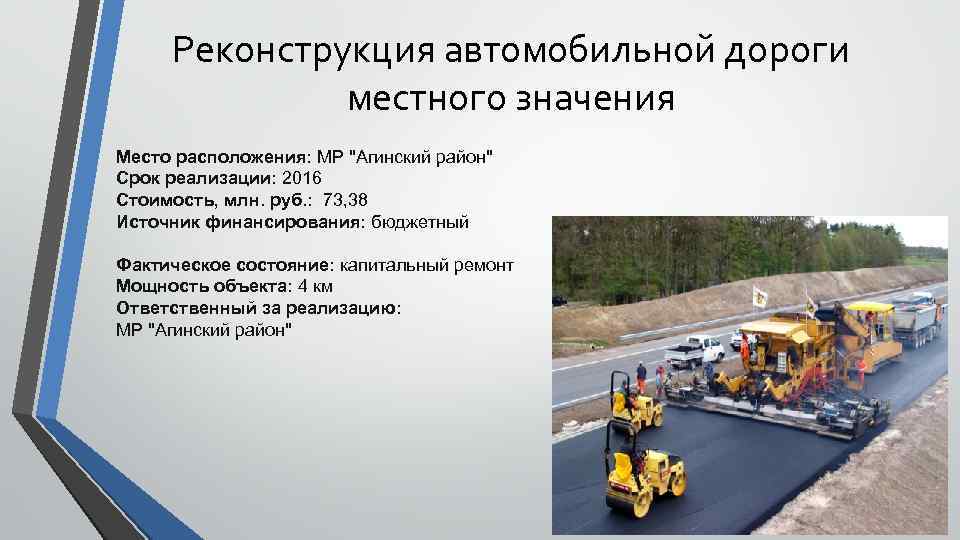 Реконструкция автомобильной дороги местного значения

Место расположения: МР "Агинский район"
Срок реализации: 2016
Стоимость, млн. руб.: 73,38
Источник финансирования: бюджетный

Фактическое состояние: капитальный ремонт
Мощность объекта: 4 км
Ответственный за реализацию:
МР "Агинский район"